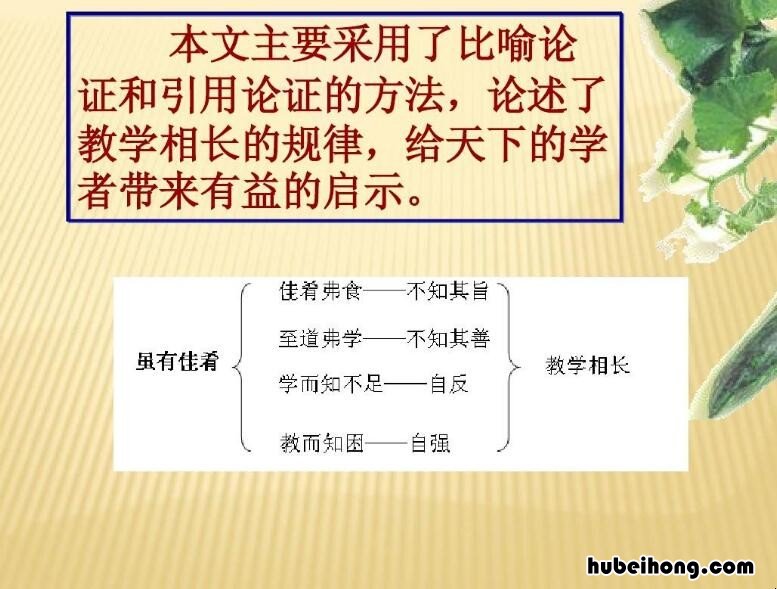 本文主要采用了比喻论证和引用论证的方法，论述了教学相长的规律，给天下的学者带来有益的启示。

虽有佳肴

佳肴弗食——不知其旨

至道弗学——不知其善

学而知不足——自反

教而知困——自强

教学相长

hubeihong.com